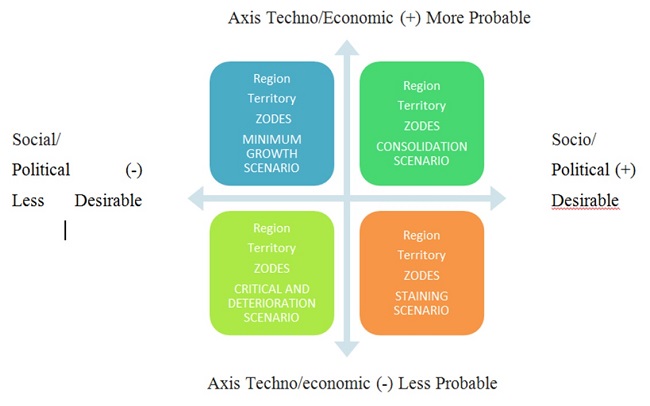 Axis Techno/Economic (+) More Probable

Social/ Political (-) Less Desirable

Region
Territory
ZODES
MINIMUM GROWTH SCENARIO

Region
Territory
ZODES
CONSOLIDATION SCENARIO

Socio/ Political (+) Desirable

Region
Territory
ZODES
CRITICAL AND DETERIORATION SCENARIO

Region
Territory
ZODES
STAINING SCENARIO

Axis Techno/economic (-) Less Probable